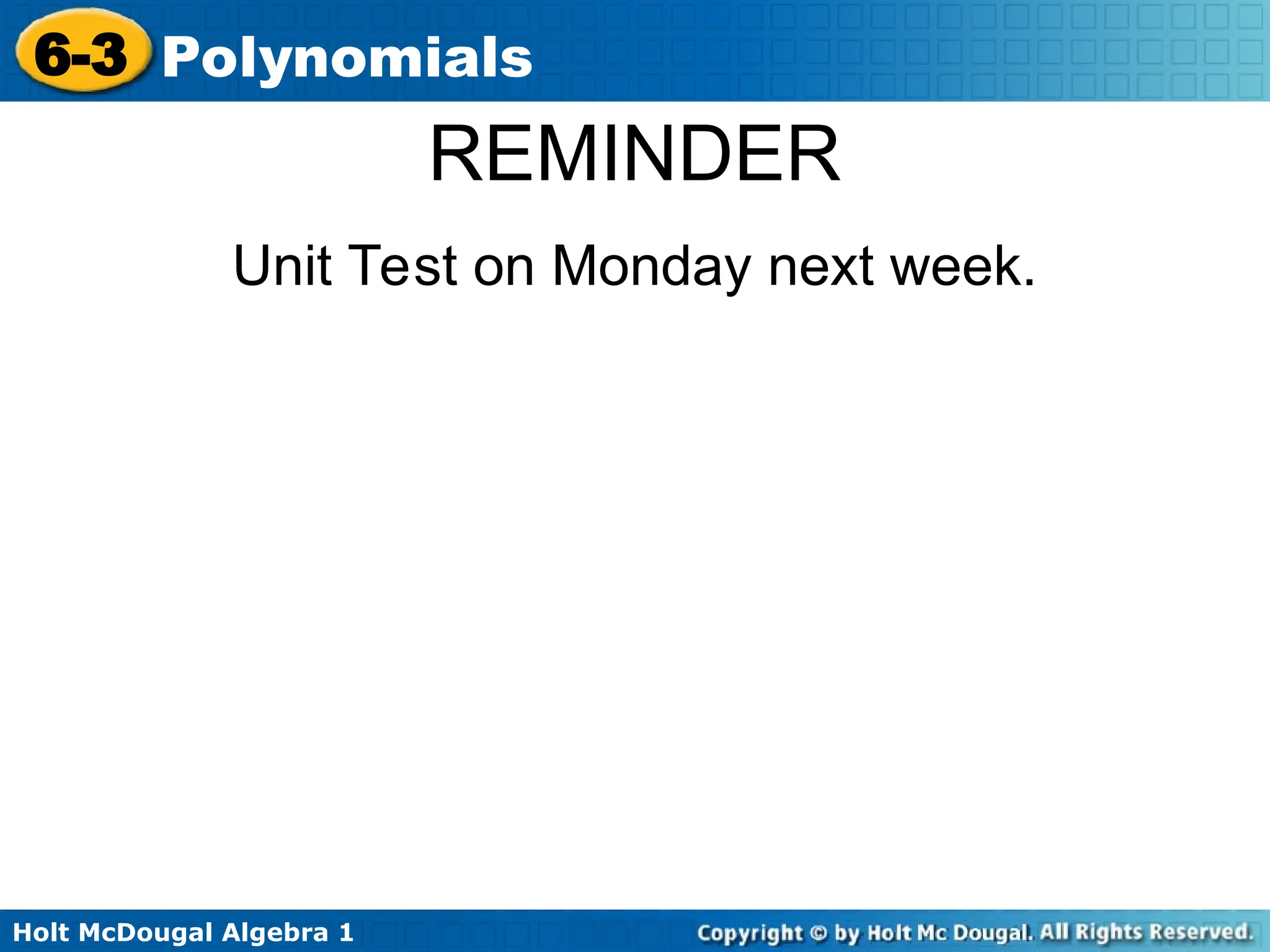 6-3 Polynomials

REMINDER

Unit Test on Monday next week.

Holt McDougal Algebra 1

Copyright © by Holt Mc Dougal. All Rights Reserved.